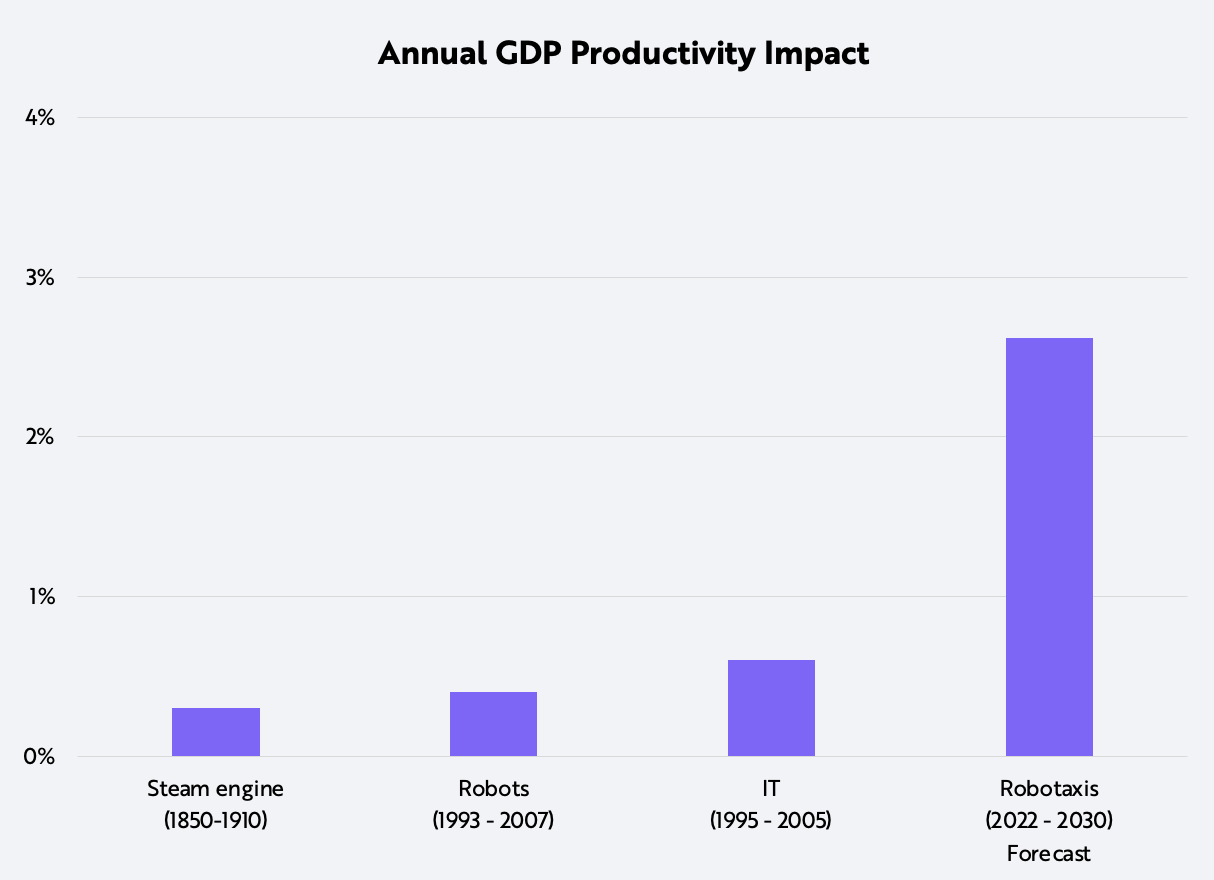 Annual GDP Productivity Impact

4%
3%
2%
1%
0%

Steam engine (1850-1910)
Robots (1993 - 2007)
IT (1995 - 2005)
Robotaxis (2022 - 2030) Forecast